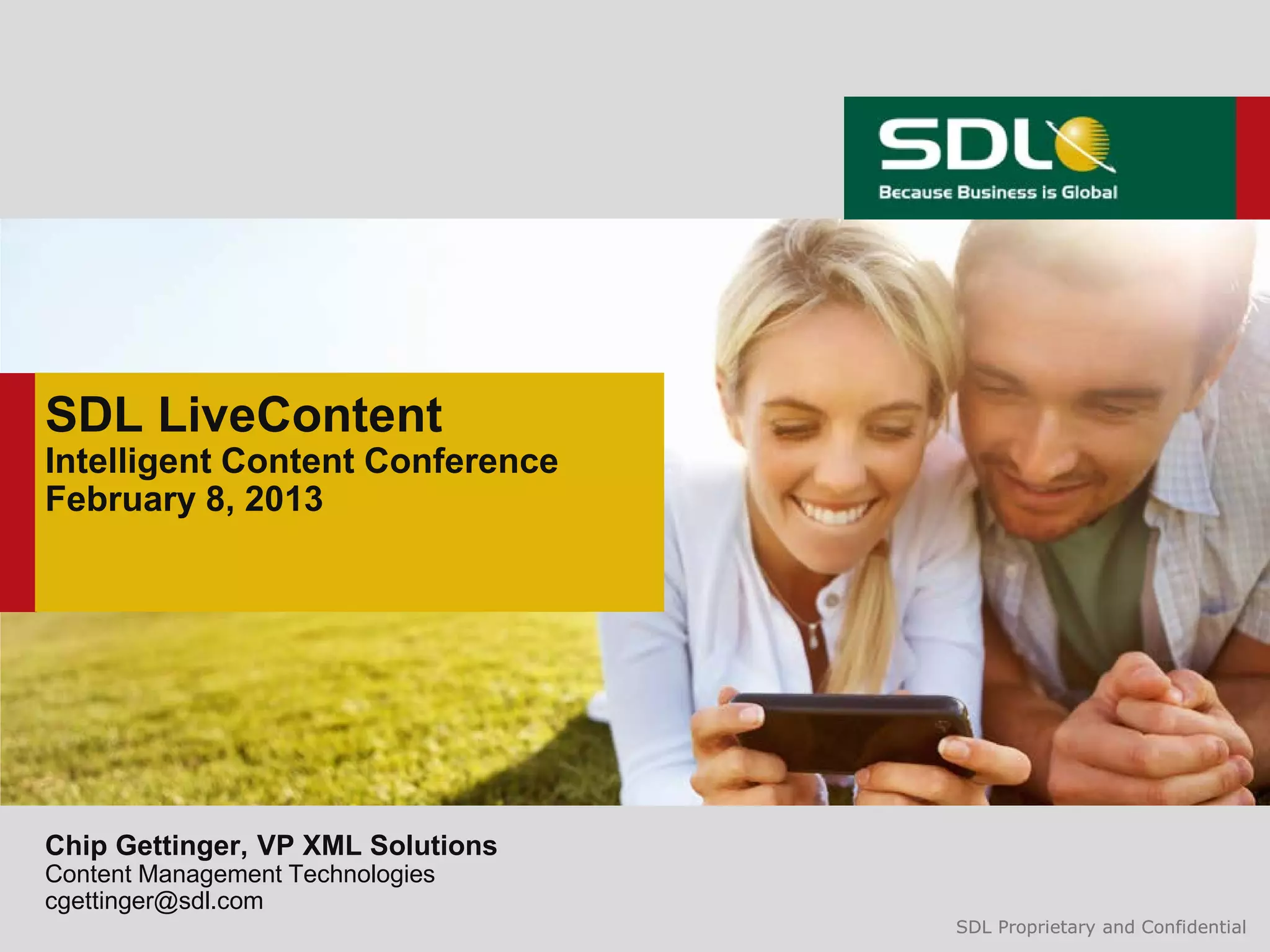 SDL
Because Business is Global

SDL LiveContent
Intelligent Content Conference
February 8, 2013

Chip Gettinger, VP XML Solutions
Content Management Technologies
cgettinger@sdl.com

SDL Proprietary and Confidential